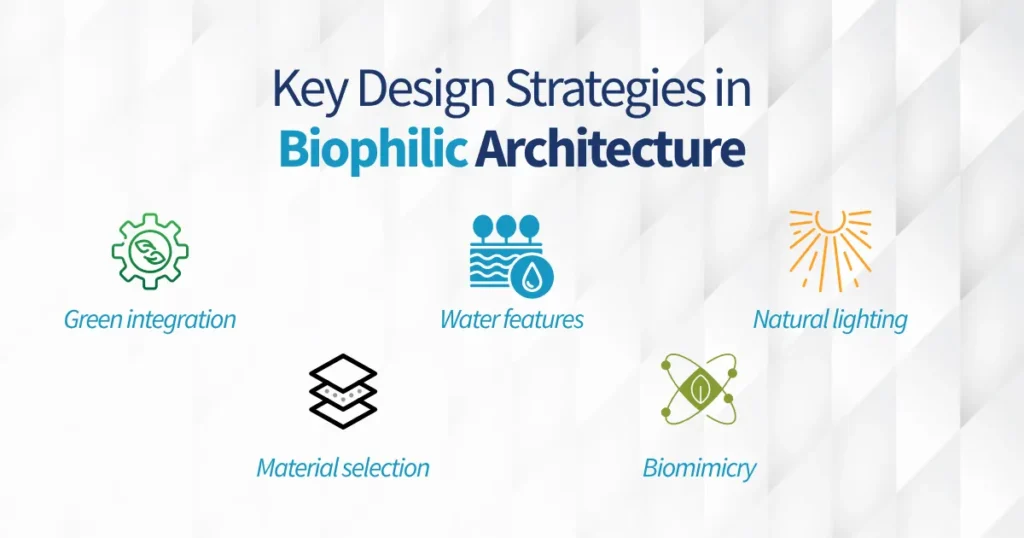 Key Design Strategies in
Biophilic Architecture

Green integration

Water features

Natural lighting

Material selection

Biomimicry